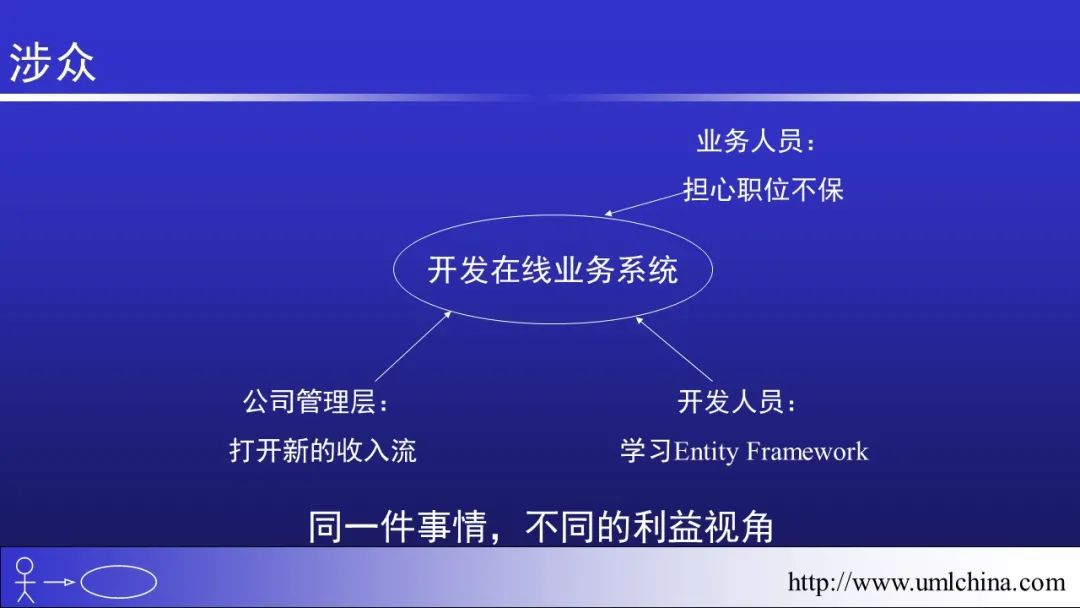 涉众

业务人员：
担心职位不保

开发在线业务系统

公司管理层：
打开新的收入流

开发人员：
学习Entity Framework

同一件事情，不同的利益视角

http://www.umlchina.com